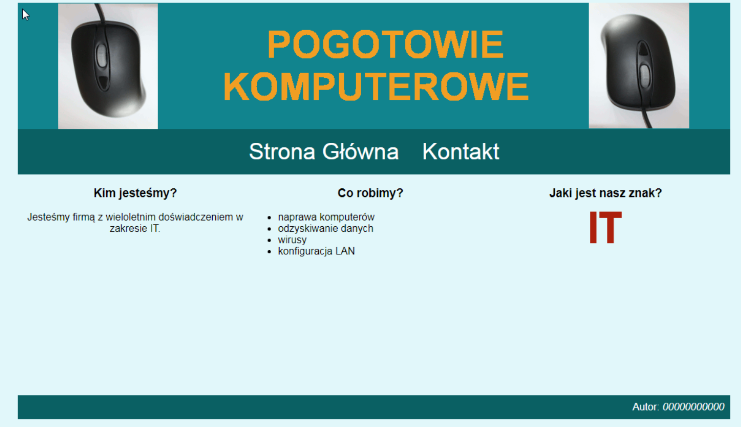 POGOTOWIE KOMPUTEROWE

Strona Główna Kontakt

Kim jesteśmy?

Jesteśmy firmą z wieloletnim doświadczeniem w zakresie IT.

Co robimy?

- naprawa komputerów
- odzyskiwanie danych
- wirusy
- konfiguracja LAN

Jaki jest nasz znak?

IT

Autor: 00000000000